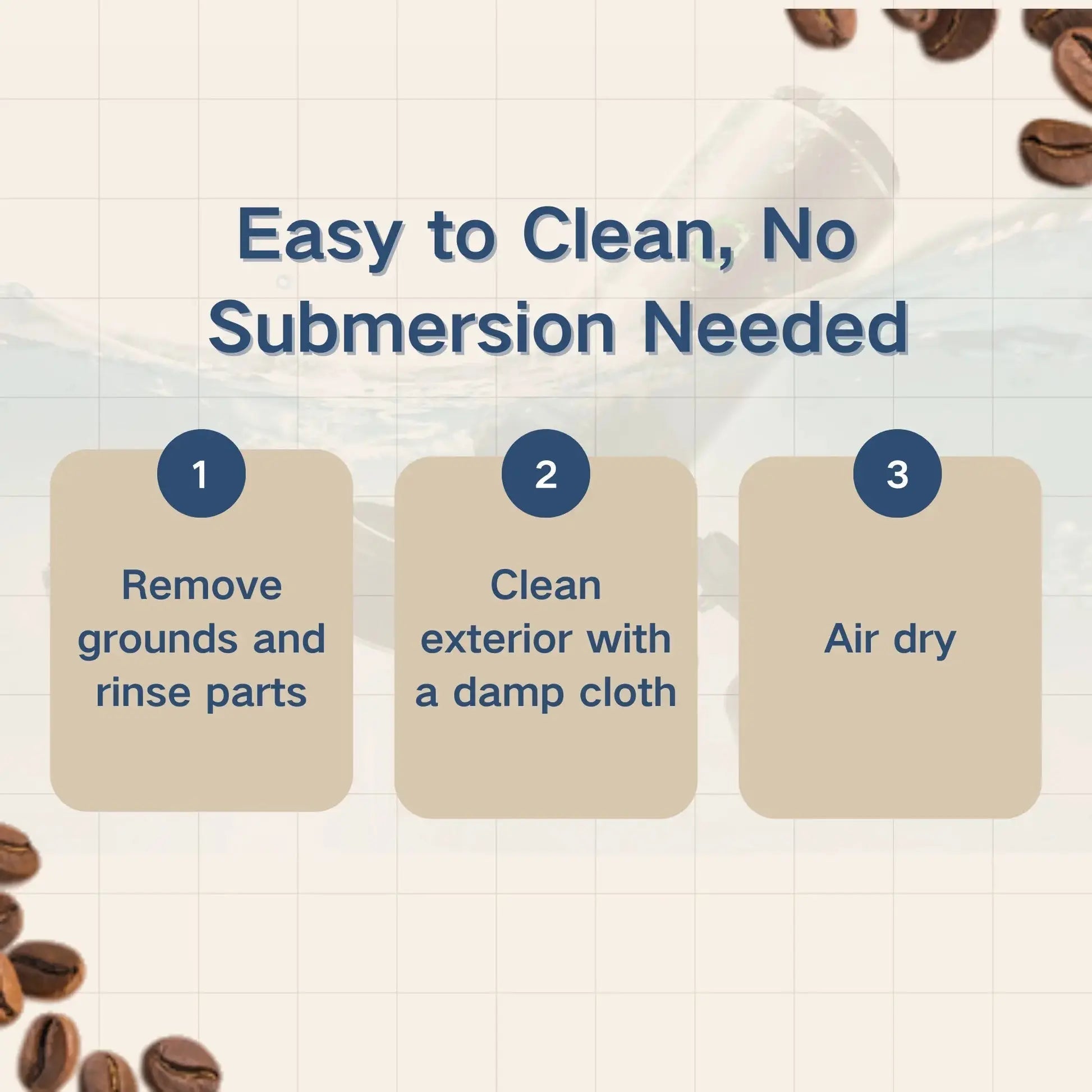 Easy to Clean, No Submersion Needed

1

Remove grounds and rinse parts

2

Clean exterior with a damp cloth

3

Air dry